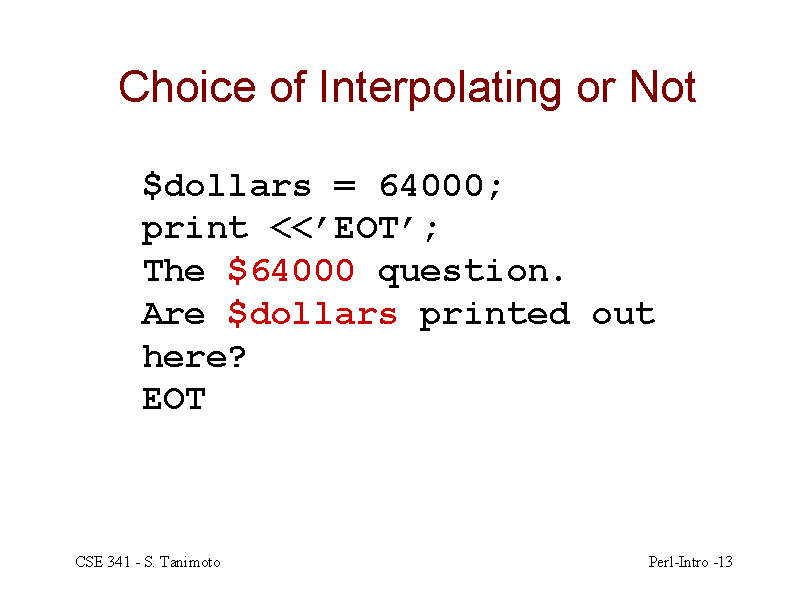 Choice of Interpolating or Not

$dollars = 64000;
print <<’EOT’;
The $64000 question.
Are $dollars printed out here?
EOT

CSE 341 - S. Tanimoto

Perl-Intro -13